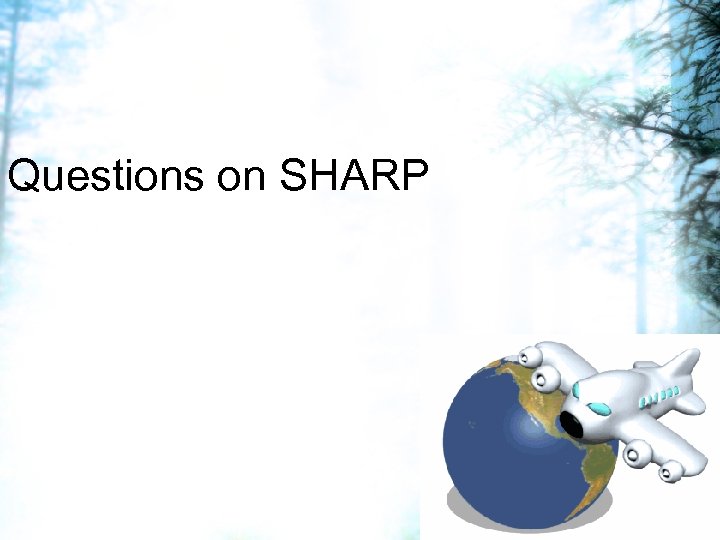 Questions on SHARP